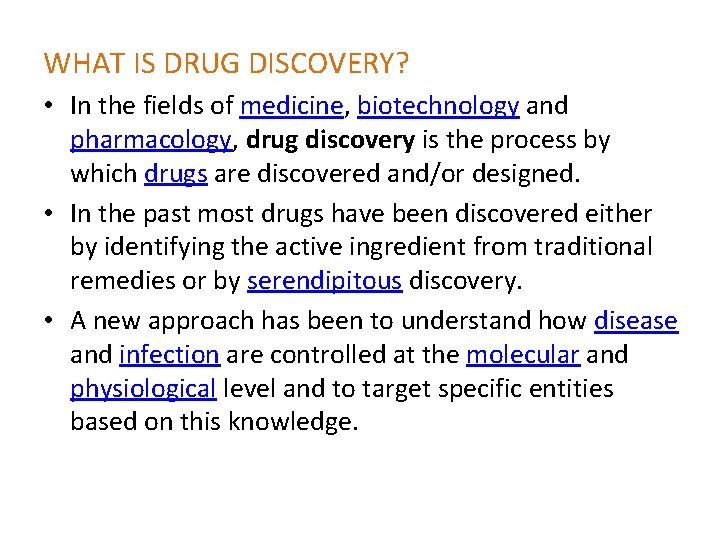 WHAT IS DRUG DISCOVERY?

• In the fields of medicine, biotechnology and pharmacology, drug discovery is the process by which drugs are discovered and/or designed.

• In the past most drugs have been discovered either by identifying the active ingredient from traditional remedies or by serendipitous discovery.

• A new approach has been to understand how disease and infection are controlled at the molecular and physiological level and to target specific entities based on this knowledge.